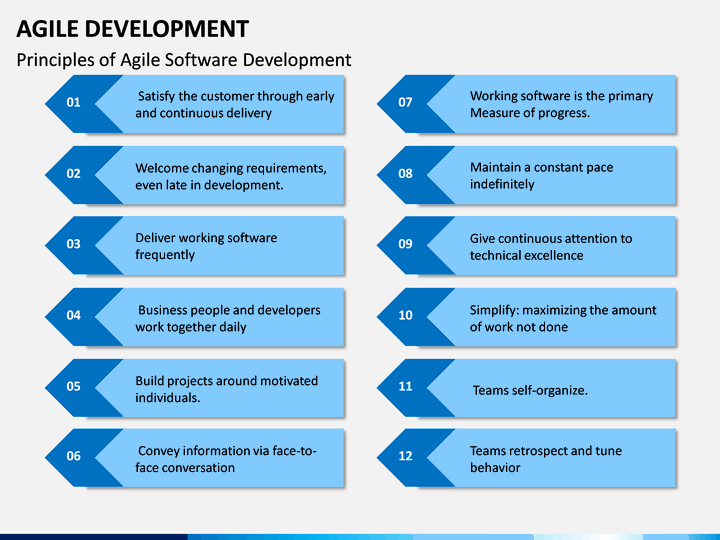 AGILE DEVELOPMENT

Principles of Agile Software Development

01 Satisfy the customer through early and continuous delivery

02 Welcome changing requirements, even late in development.

03 Deliver working software frequently

04 Business people and developers work together daily

05 Build projects around motivated individuals.

06 Convey information via face-to-face conversation

07 Working software is the primary Measure of progress.

08 Maintain a constant pace indefinitely

09 Give continuous attention to technical excellence

10 Simplify: maximizing the amount of work not done

11 Teams self-organize.

12 Teams retrospect and tune behavior